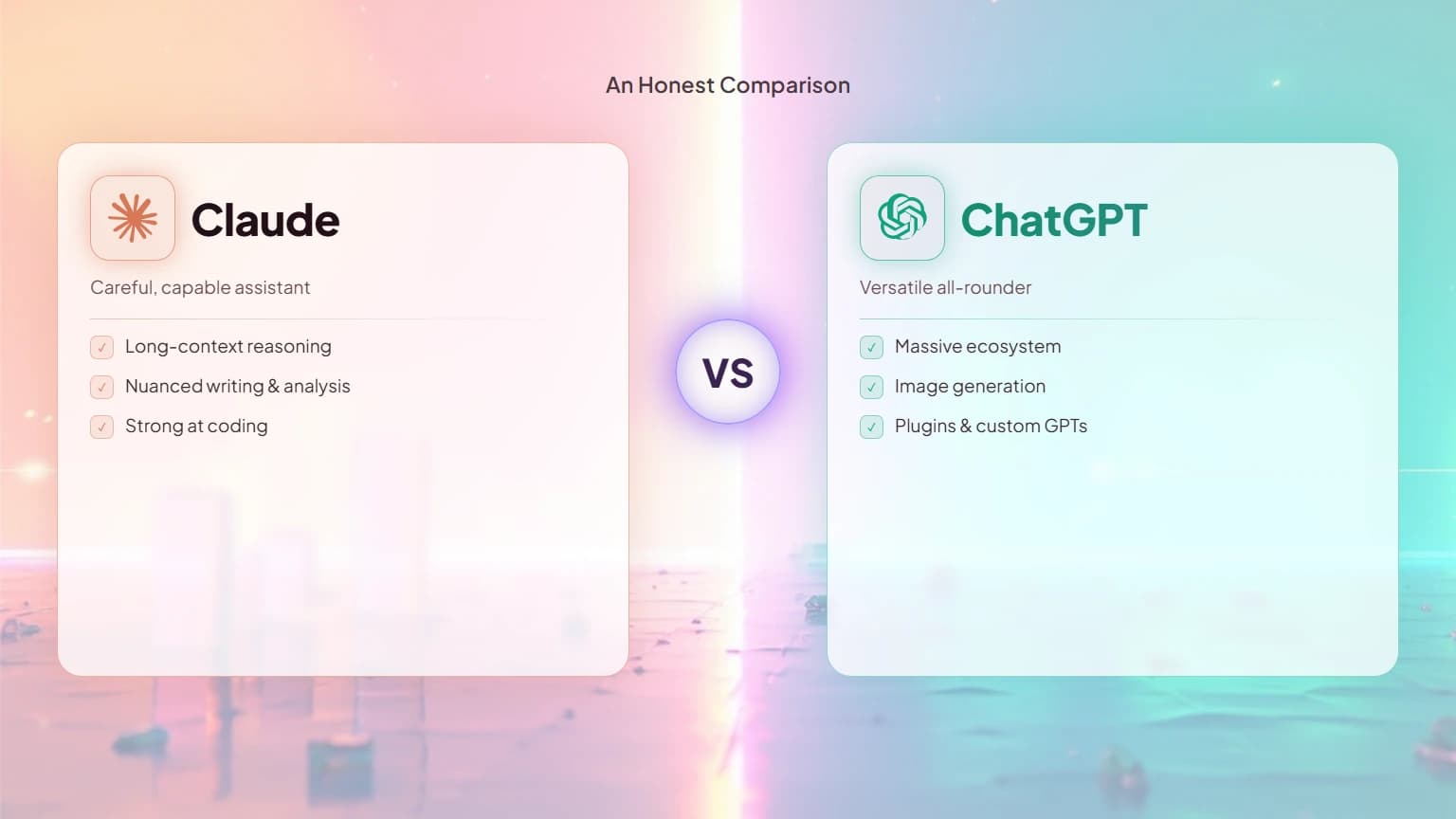 An Honest Comparison

Claude

Careful, capable assistant

✓ Long-context reasoning
✓ Nuanced writing & analysis
✓ Strong at coding

VS

ChatGPT

Versatile all-rounder

✓ Massive ecosystem
✓ Image generation
✓ Plugins & custom GPTs